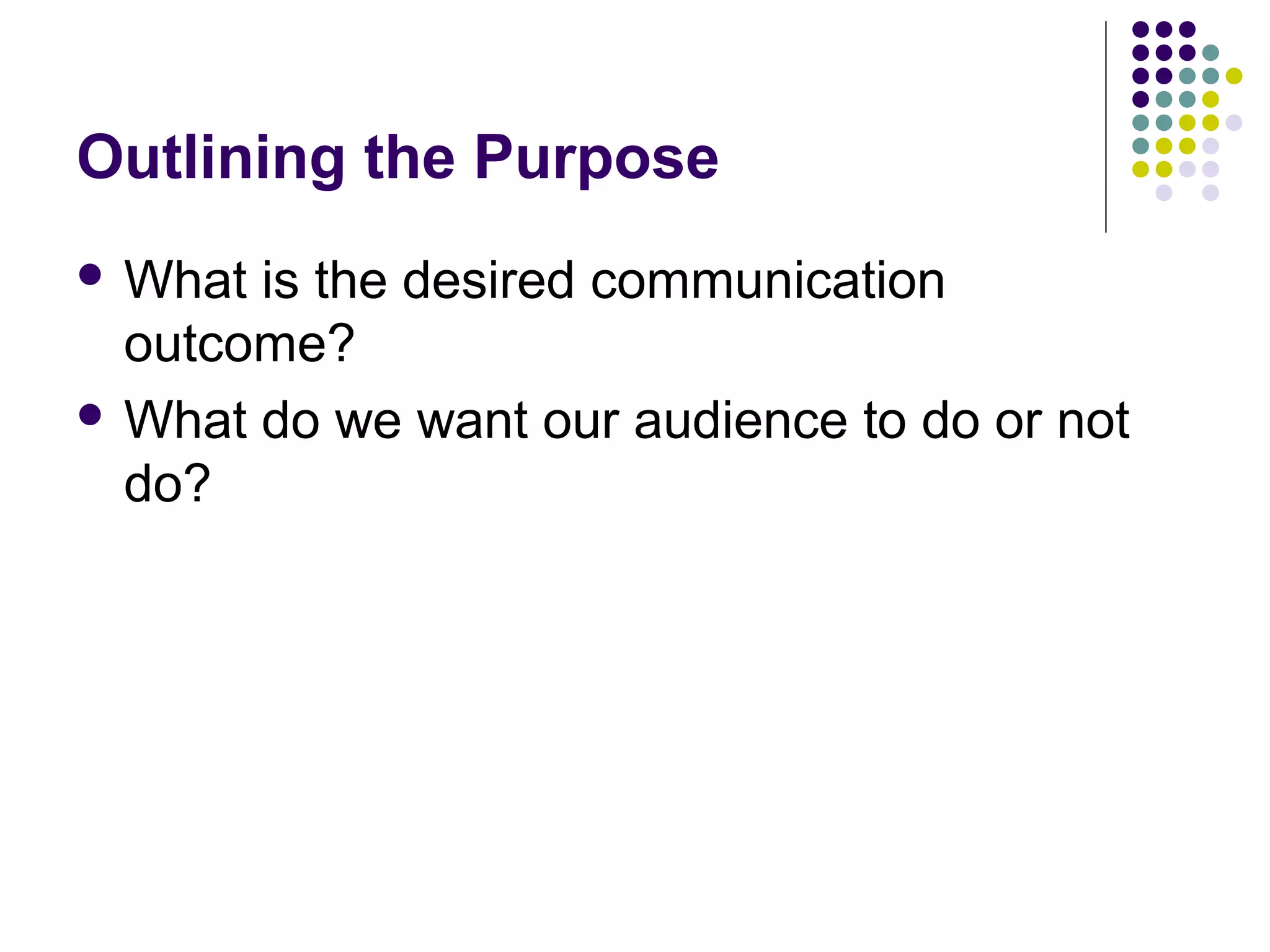 Outlining the Purpose

- What is the desired communication outcome?
- What do we want our audience to do or not do?